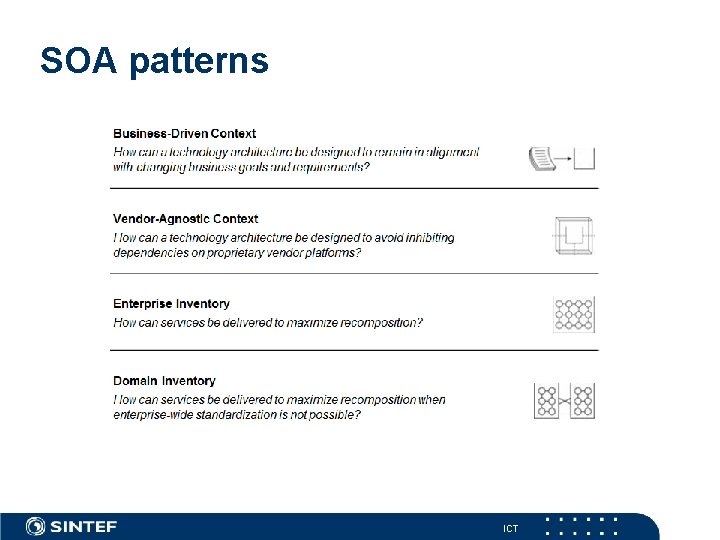 SOA patterns

Business-Driven Context
How can a technology architecture be designed to remain in alignment with changing business goals and requirements?

Vendor-Agnostic Context
How can a technology architecture be designed to avoid inhibiting dependencies on proprietary vendor platforms?

Enterprise Inventory
How can services be delivered to maximize recomposition?

Domain Inventory
How can services be delivered to maximize recomposition when enterprise-wide standardization is not possible?

SINTEF

ICT